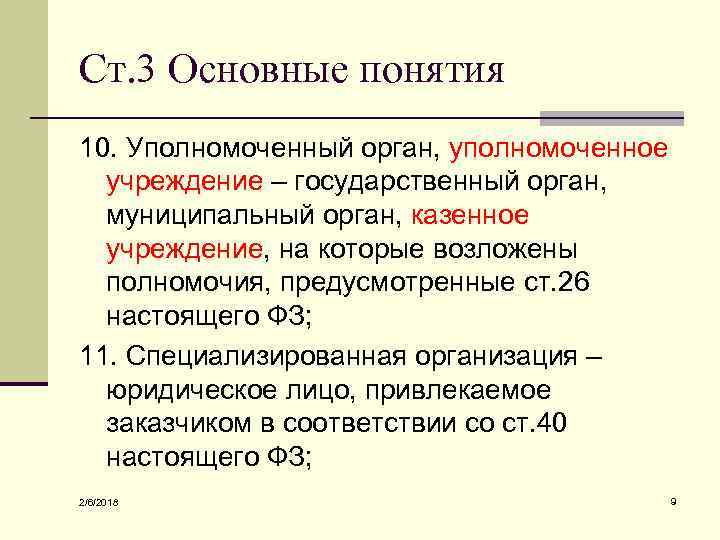 Ст.3 Основные понятия

10. Уполномоченный орган, уполномоченное учреждение – государственный орган, муниципальный орган, казенное учреждение, на которые возложены полномочия, предусмотренные ст.26 настоящего ФЗ;

11. Специализированная организация – юридическое лицо, привлекаемое заказчиком в соответствии со ст.40 настоящего ФЗ;

2/6/2018

9